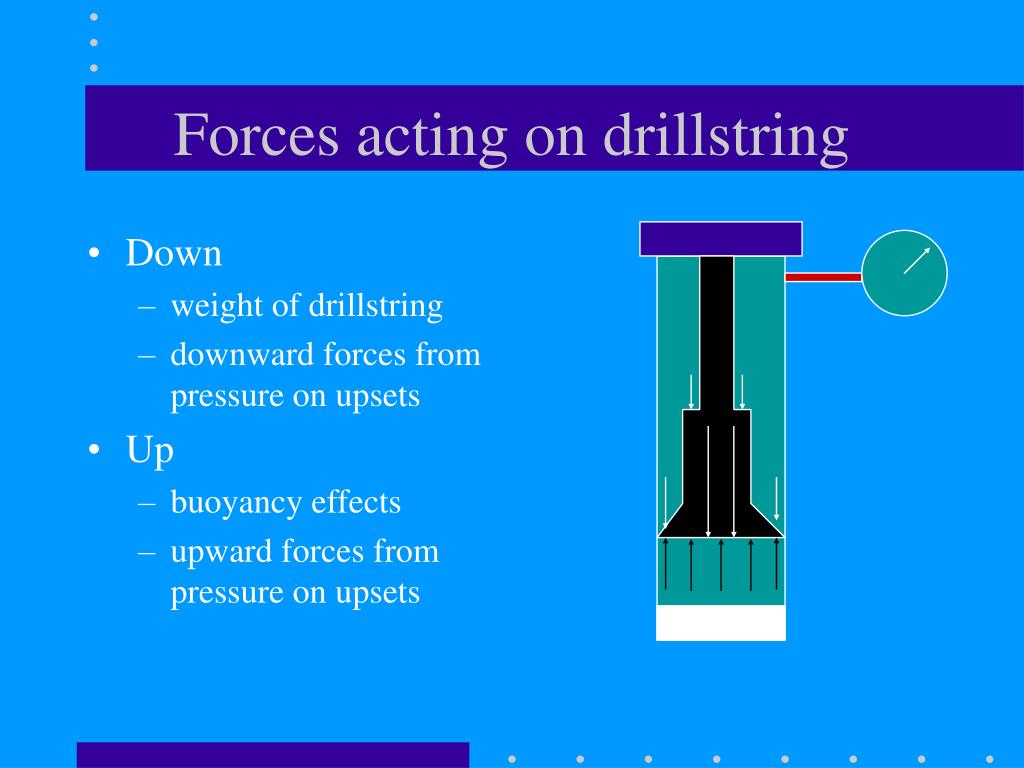 Forces acting on drillstring

• Down
– weight of drillstring
– downward forces from pressure on upsets
• Up
– buoyancy effects
– upward forces from pressure on upsets